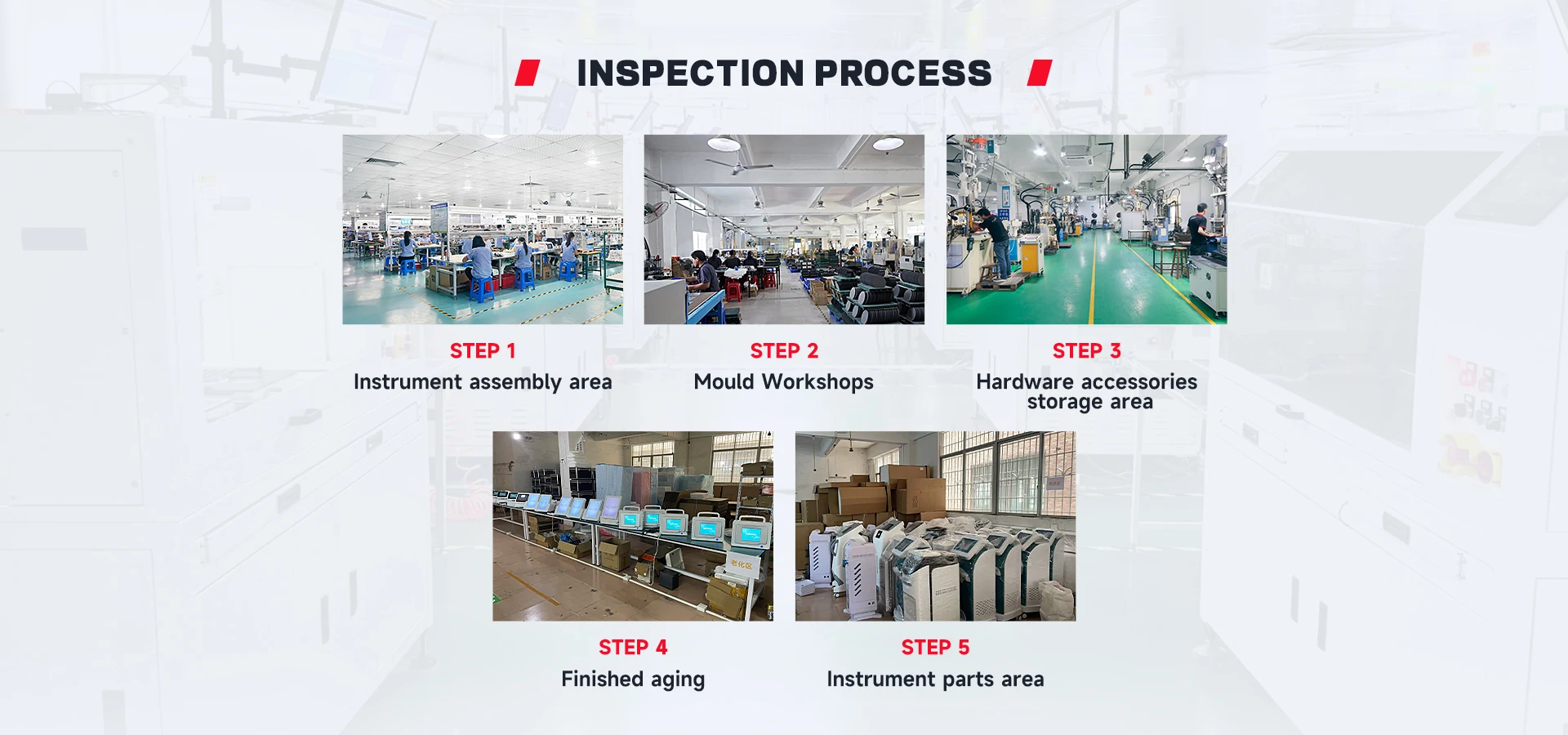 INSPECTION PROCESS

STEP 1
Instrument assembly area

STEP 2
Mould Workshops

STEP 3
Hardware accessories storage area

STEP 4
Finished aging

STEP 5
Instrument parts area